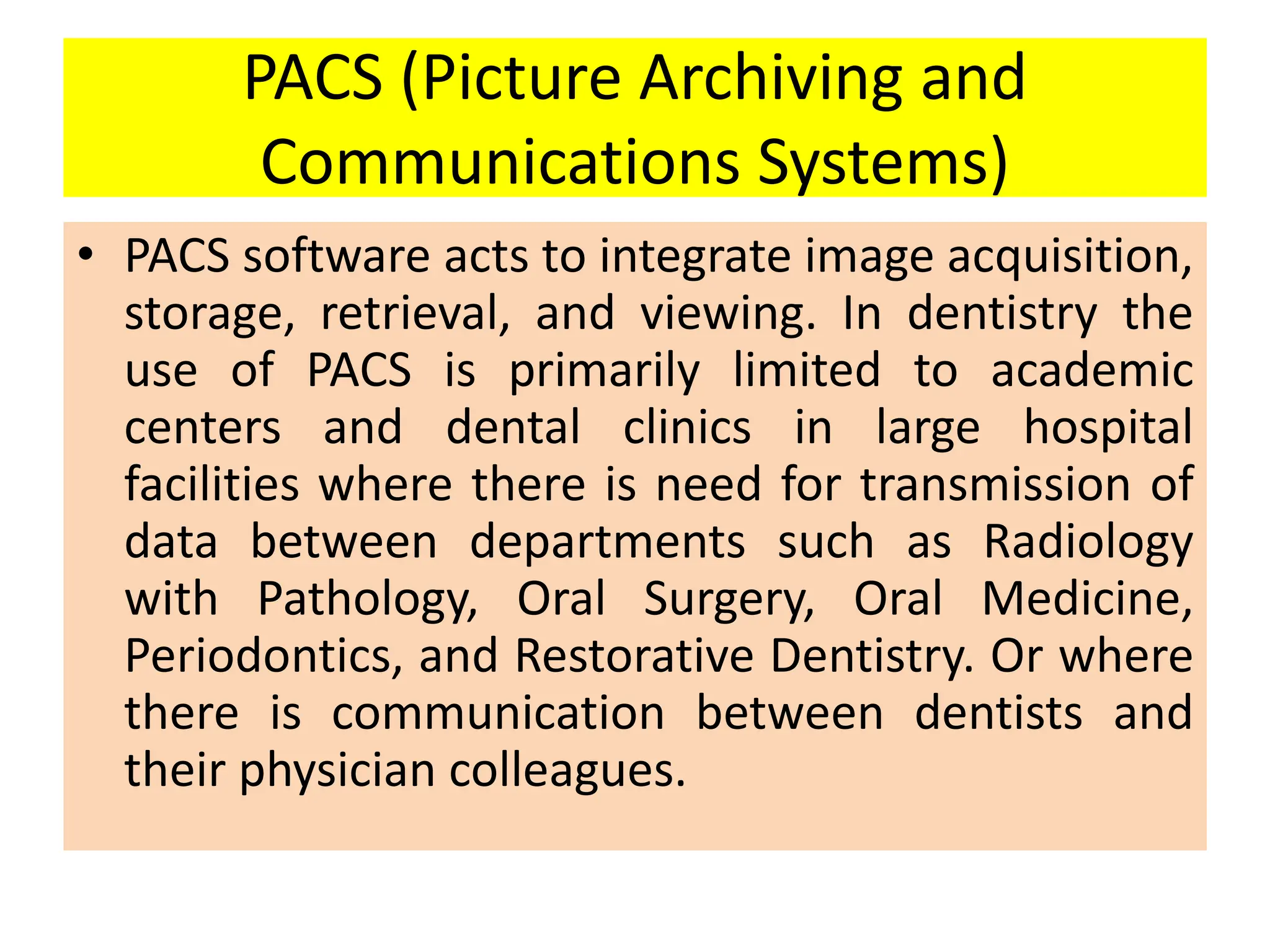 PACS (Picture Archiving and Communications Systems)

• PACS software acts to integrate image acquisition, storage, retrieval, and viewing. In dentistry the use of PACS is primarily limited to academic centers and dental clinics in large hospital facilities where there is need for transmission of data between departments such as Radiology with Pathology, Oral Surgery, Oral Medicine, Periodontics, and Restorative Dentistry. Or where there is communication between dentists and their physician colleagues.